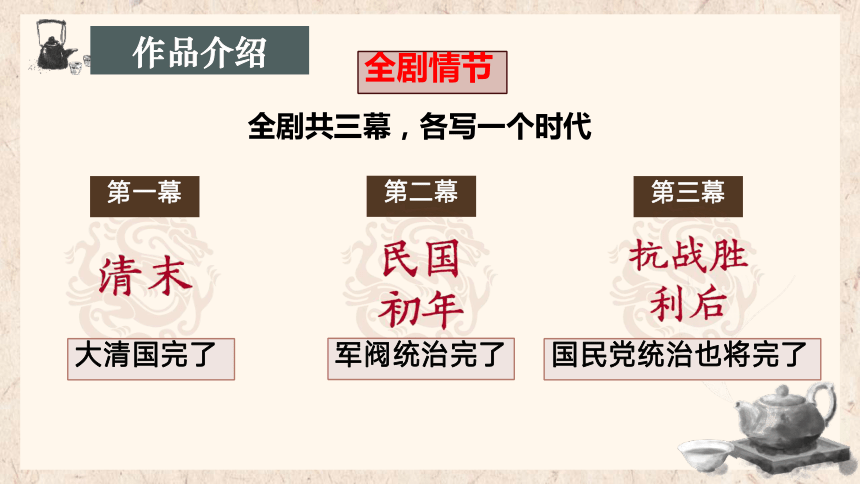 作品介绍

全剧情节

全剧共三幕，各写一个时代

第一幕

清末

大清国完了

第二幕

民国初年

军阀统治完了

第三幕

抗战胜利后

国民党统治也将完了